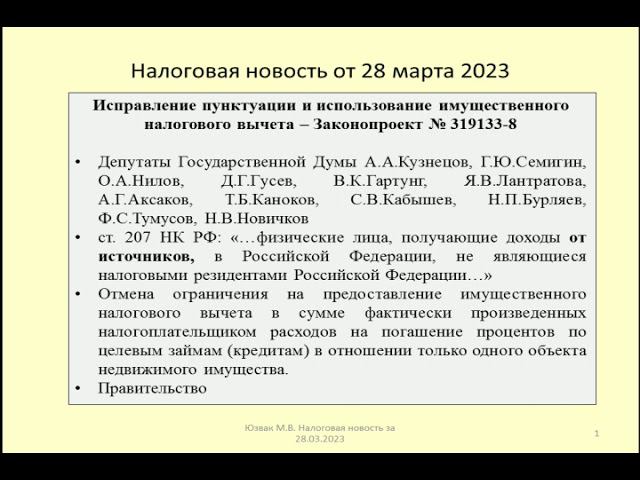 Налоговая новость от 28 марта 2023

Исправление пунктуации и использование имущественного налогового вычета – Законопроект № 319133-8

• Депутаты Государственной Думы А.А.Кузнецов, Г.Ю.Семигин, О.А.Нилов, Д.Г.Гусев, В.К.Гартунг, Я.В.Лантратова, А.Г.Аксаков, Т.Б.Каноков, С.В.Кабышев, Н.П.Бурляев, Ф.С.Тумусов, Н.В.Новичков
• ст. 207 НК РФ: «…физические лица, получающие доходы от источников, в Российской Федерации, не являющиеся налоговыми резидентами Российской Федерации…»
• Отмена ограничения на предоставление имущественного налогового вычета в сумме фактически произведенных налогоплательщиком расходов на погашение процентов по целевым займам (кредитам) в отношении только одного объекта недвижимого имущества.
• Правительство

Юзвак М.В. Налоговая новость за 28.03.2023

1